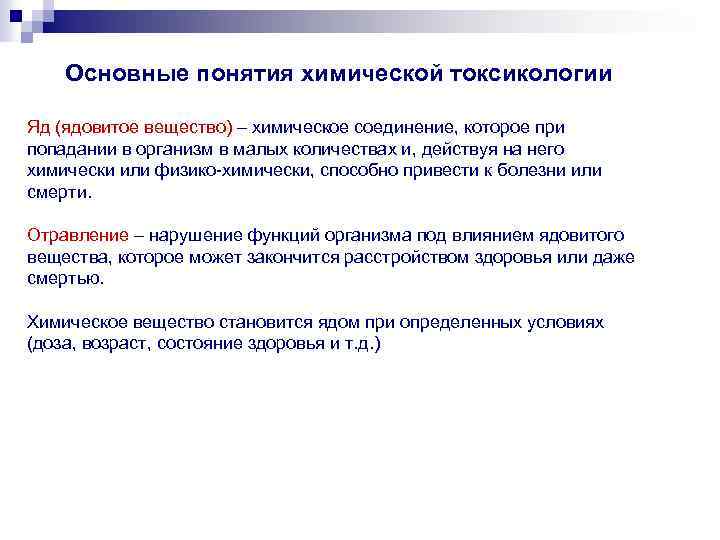 Основные понятия химической токсикологии

Яд (ядовитое вещество) – химическое соединение, которое при попадании в организм в малых количествах и, действуя на него химически или физико-химически, способно привести к болезни или смерти.

Отравление – нарушение функций организма под влиянием ядовитого вещества, которое может закончится расстройством здоровья или даже смертью.

Химическое вещество становится ядом при определенных условиях (доза, возраст, состояние здоровья и т.д.)